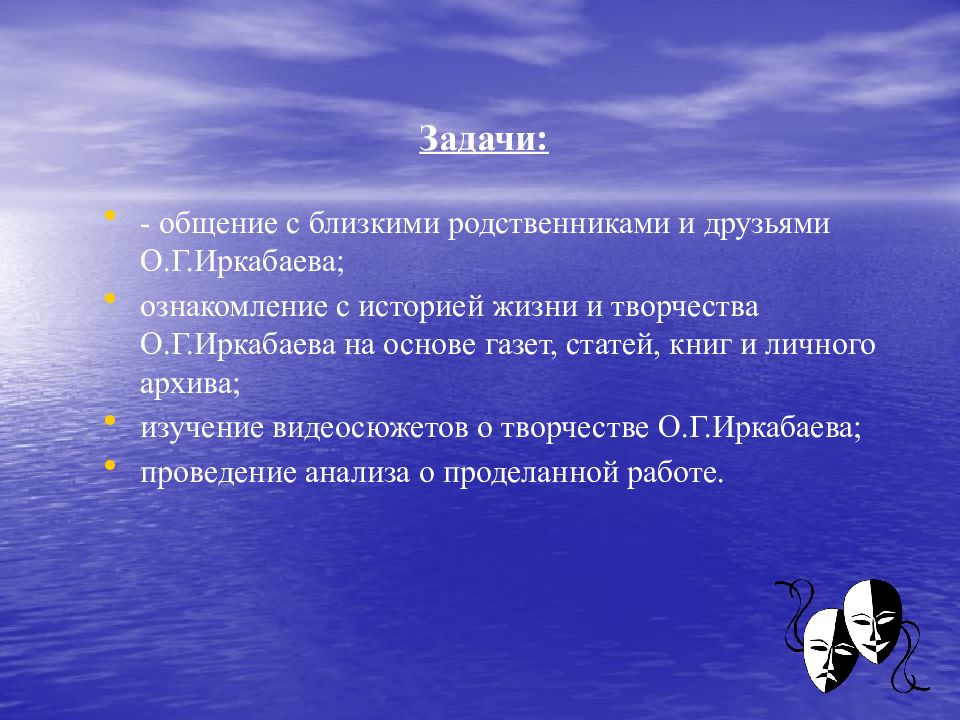 Задачи:

- - общение с близкими родственниками и друзьями О.Г.Иркабаева;
- ознакомление с историей жизни и творчества О.Г.Иркабаева на основе газет, статей, книг и личного архива;
- изучение видеосюжетов о творчестве О.Г.Иркабаева;
- проведение анализа о проделанной работе.